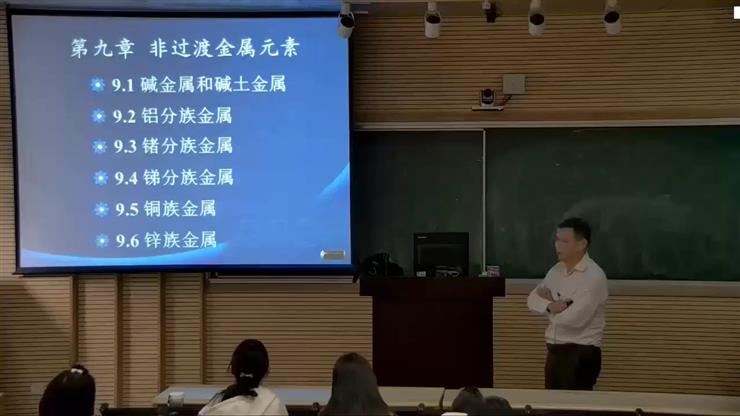 第九章 非过渡金属元素

9.1 碱金属和碱土金属

9.2 铝分族金属

9.3 锗分族金属

9.4 锑分族金属

9.5 铜族金属

9.6 锌族金属